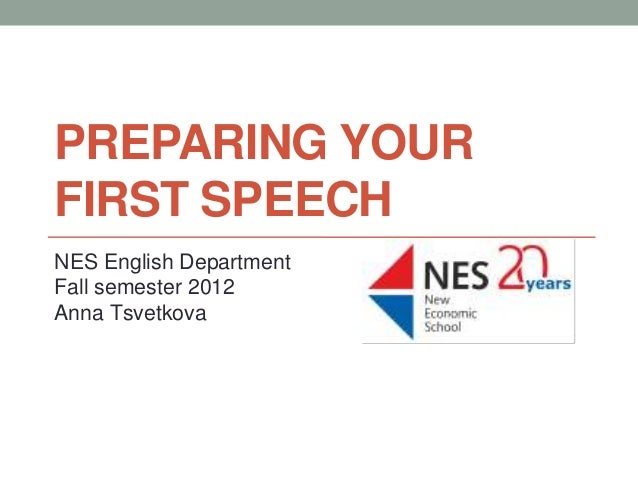 PREPARING YOUR FIRST SPEECH

NES English Department
Fall semester 2012
Anna Tsvetkova

NES 20 years
New Economic School